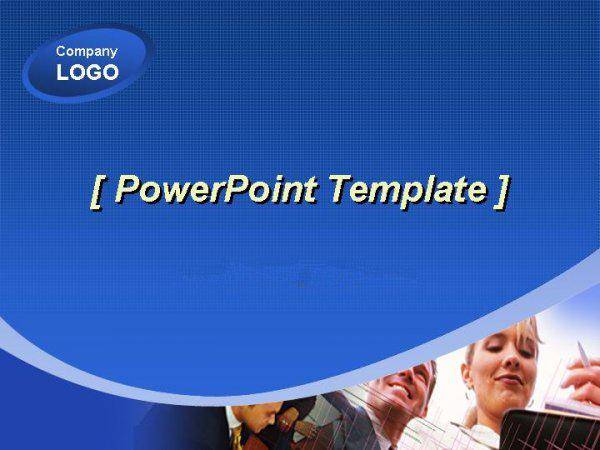 Company
LOGO

[ PowerPoint Template ]